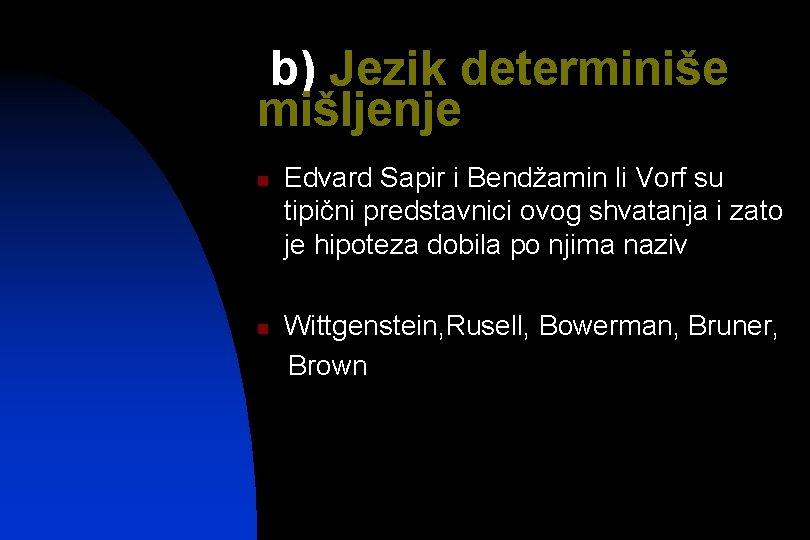 b) Jezik determiniše mišljenje

Edvard Sapir i Bendžamin li Vorf su tipični predstavnici ovog shvatanja i zato je hipoteza dobila po njima naziv

Wittgenstein,Rusell, Bowerman, Bruner, Brown